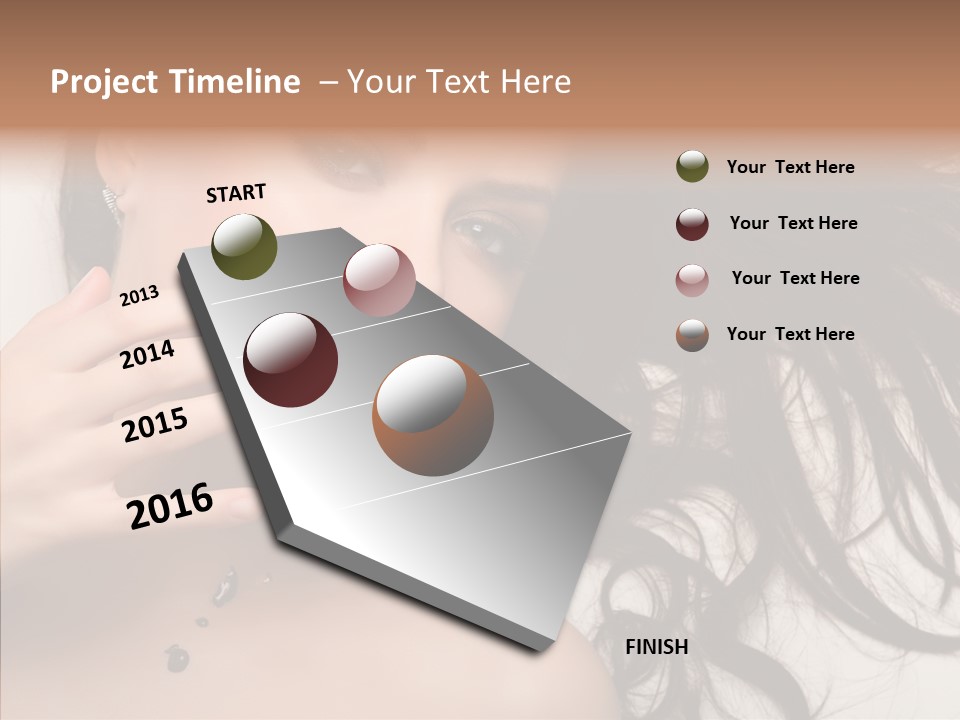 Project Timeline – Your Text Here

START

2013

2014

2015

2016

FINISH

Your Text Here

Your Text Here

Your Text Here

Your Text Here